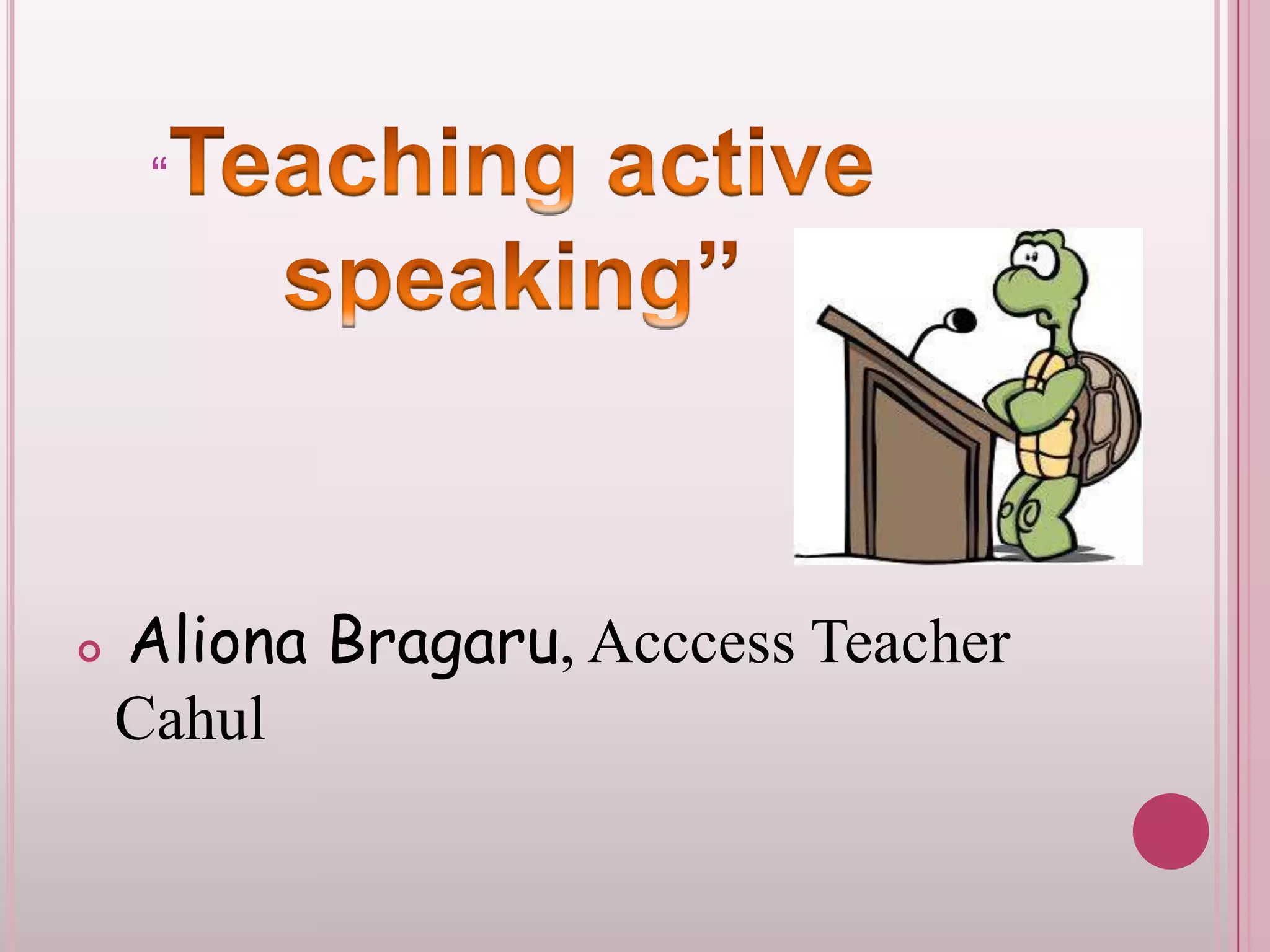 “Teaching active speaking”

Aliona Bragaru, Acccess Teacher Cahul